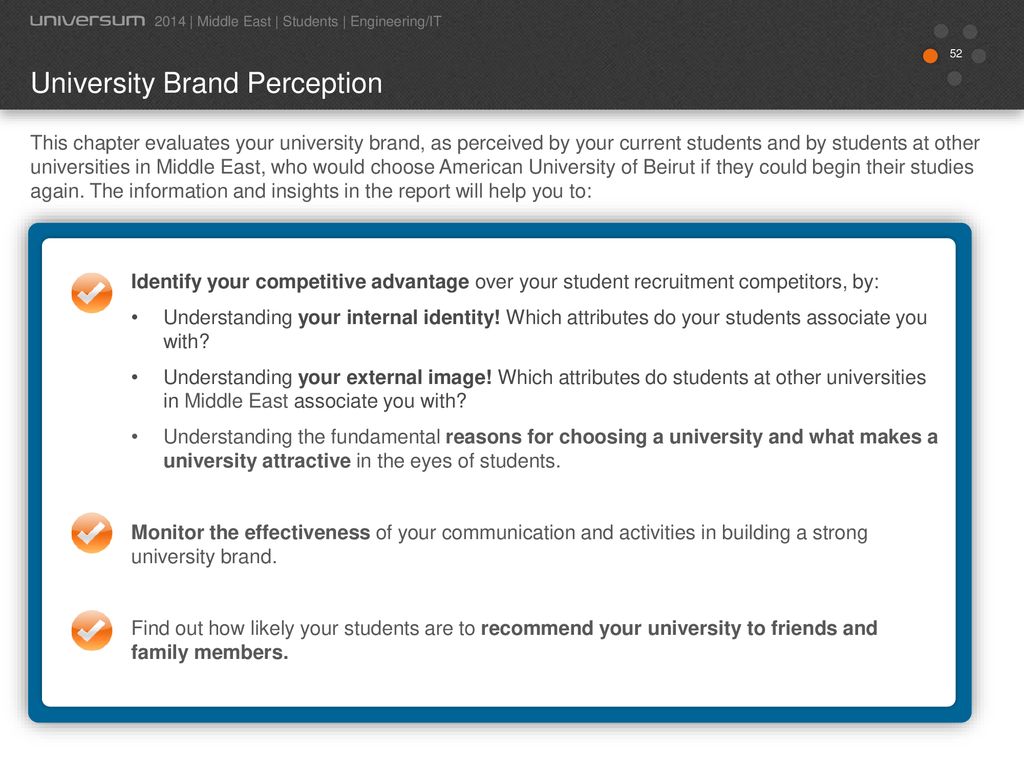 universum 2014 | Middle East | Students | Engineering/IT

52

University Brand Perception

This chapter evaluates your university brand, as perceived by your current students and by students at other universities in Middle East, who would choose American University of Beirut if they could begin their studies again. The information and insights in the report will help you to:

Identify your competitive advantage over your student recruitment competitors, by:

• Understanding your internal identity! Which attributes do your students associate you with?

• Understanding your external image! Which attributes do students at other universities in Middle East associate you with?

• Understanding the fundamental reasons for choosing a university and what makes a university attractive in the eyes of students.

Monitor the effectiveness of your communication and activities in building a strong university brand.

Find out how likely your students are to recommend your university to friends and family members.